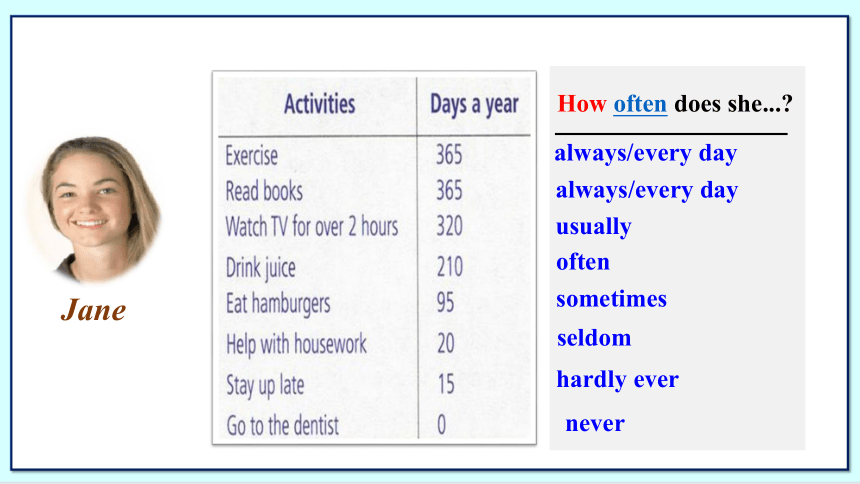 Jane

| Activities | Days a year |
|---|---|
| Exercise | 365 |
| Read books | 365 |
| Watch TV for over 2 hours | 320 |
| Drink juice | 210 |
| Eat hamburgers | 95 |
| Help with housework | 20 |
| Stay up late | 15 |
| Go to the dentist | 0 |

How often does she...?

always/every day
always/every day
usually
often
sometimes
seldom
hardly ever
never